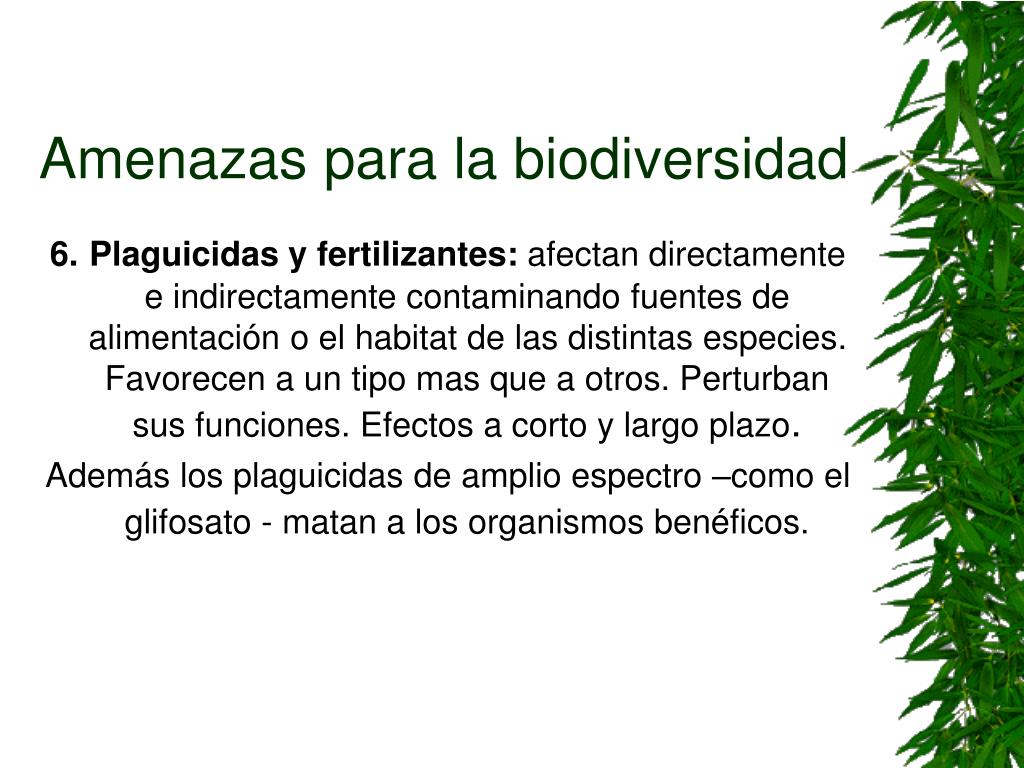 Amenazas para la biodiversidad

6. Plaguicidas y fertilizantes: afectan directamente e indirectamente contaminando fuentes de alimentación o el habitat de las distintas especies. Favorecen a un tipo mas que a otros. Perturban sus funciones. Efectos a corto y largo plazo.

Además los plaguicidas de amplio espectro –como el glifosato - matan a los organismos benéficos.